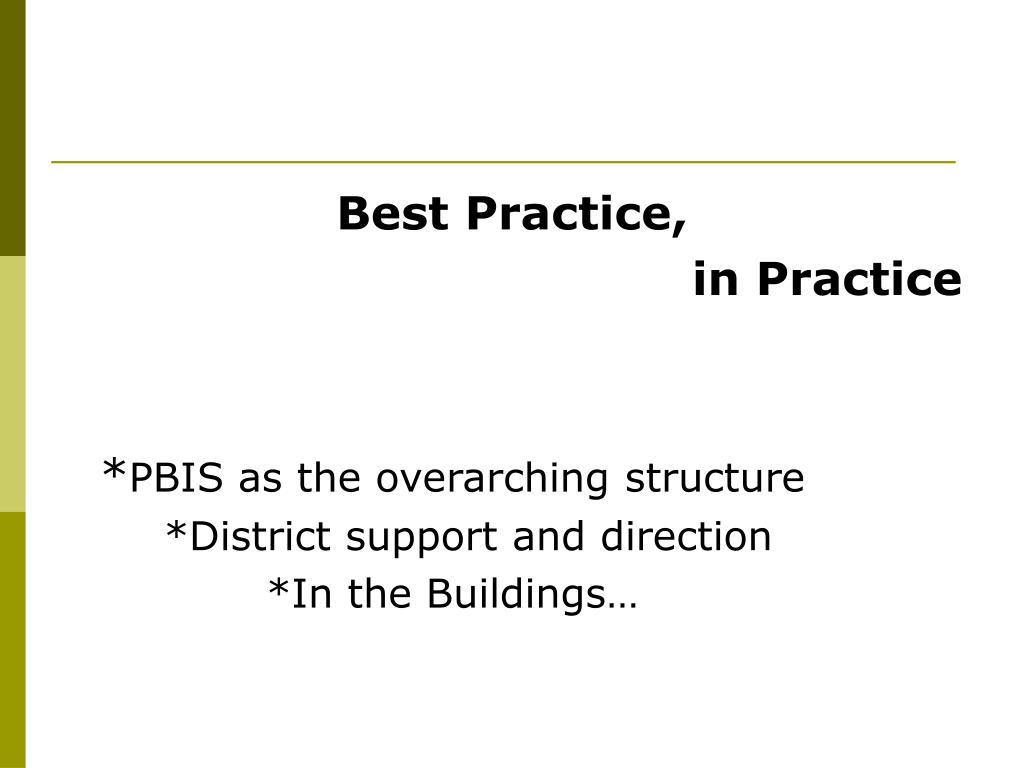 Best Practice,
in Practice

*PBIS as the overarching structure
*District support and direction
*In the Buildings…